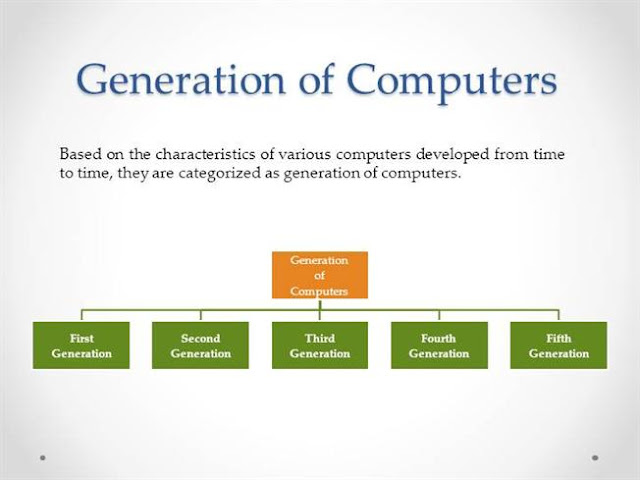 Generation of Computers

Based on the characteristics of various computers developed from time to time, they are categorized as generation of computers.

Generation of Computers

First Generation

Second Generation

Third Generation

Fourth Generation

Fifth Generation